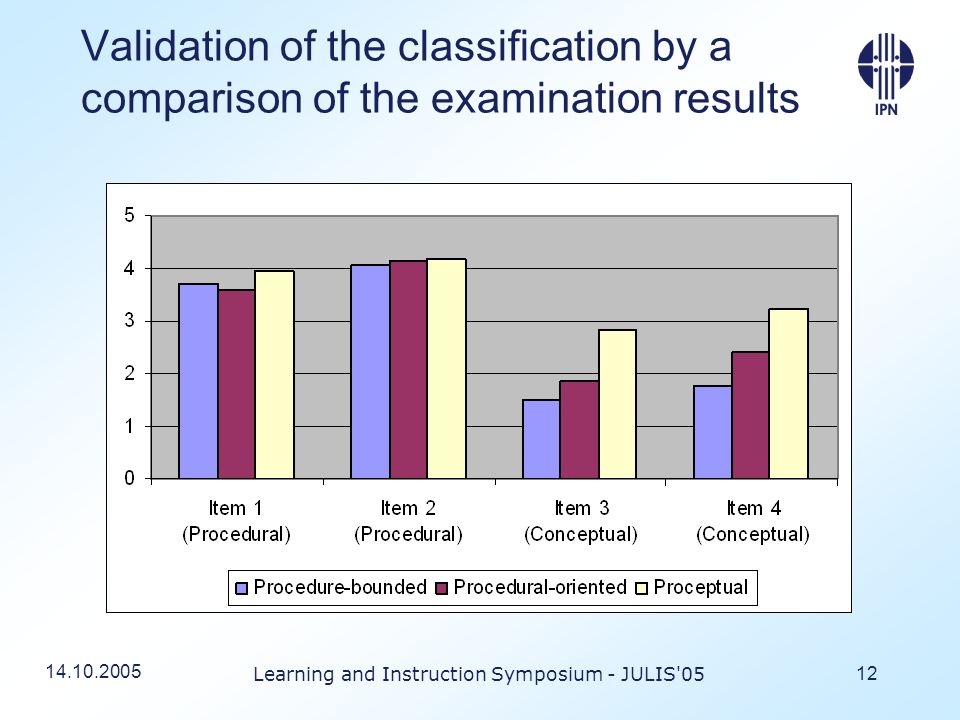 Validation of the classification by a comparison of the examination results

IPN

5
4
3
2
1
0

Item 1 (Procedural)
Item 2 (Procedural)
Item 3 (Conceptual)
Item 4 (Conceptual)

Procedure-bounded
Procedural-oriented
Proceptual

14.10.2005
Learning and Instruction Symposium - JULIS'05
12